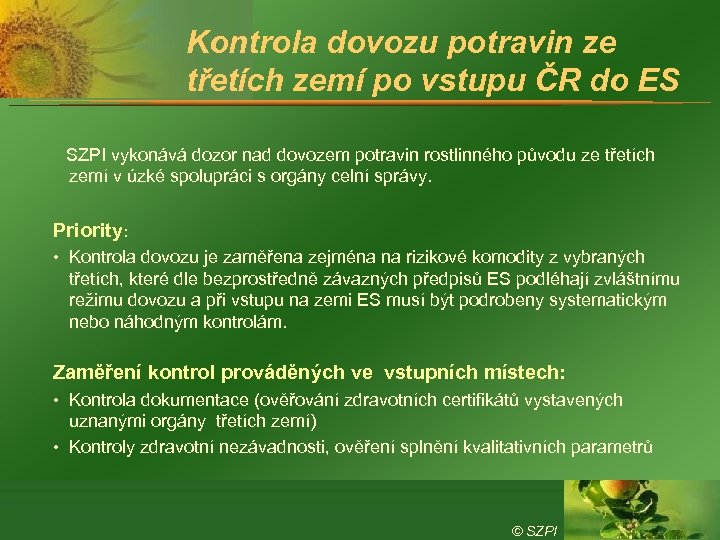 Kontrola dovozu potravin ze třetích zemí po vstupu ČR do ES

SZPI vykonává dozor nad dovozem potravin rostlinného původu ze třetích zemí v úzké spolupráci s orgány celní správy.

Priority:

• Kontrola dovozu je zaměřena zejména na rizikové komodity z vybraných třetích, které dle bezprostředně závazných předpisů ES podléhají zvláštnímu režimu dovozu a při vstupu na zemi ES musí být podrobeny systematickým nebo náhodným kontrolám.

Zaměření kontrol prováděných ve vstupních místech:

• Kontrola dokumentace (ověřování zdravotních certifikátů vystavených uznanými orgány třetích zemí)

• Kontroly zdravotní nezávadnosti, ověření splnění kvalitativních parametrů

© SZPI